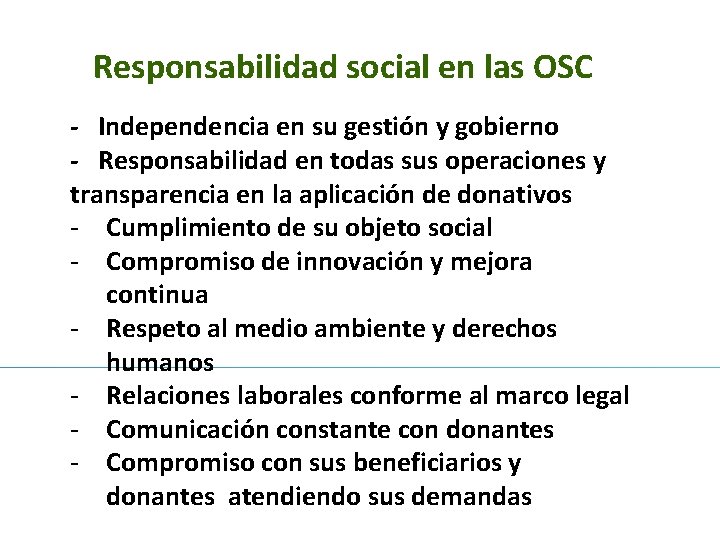 Responsabilidad social en las OSC

- Independencia en su gestión y gobierno
- Responsabilidad en todas sus operaciones y transparencia en la aplicación de donativos
- Cumplimiento de su objeto social
- Compromiso de innovación y mejora continua
- Respeto al medio ambiente y derechos humanos
- Relaciones laborales conforme al marco legal
- Comunicación constante con donantes
- Compromiso con sus beneficiarios y donantes atendiendo sus demandas